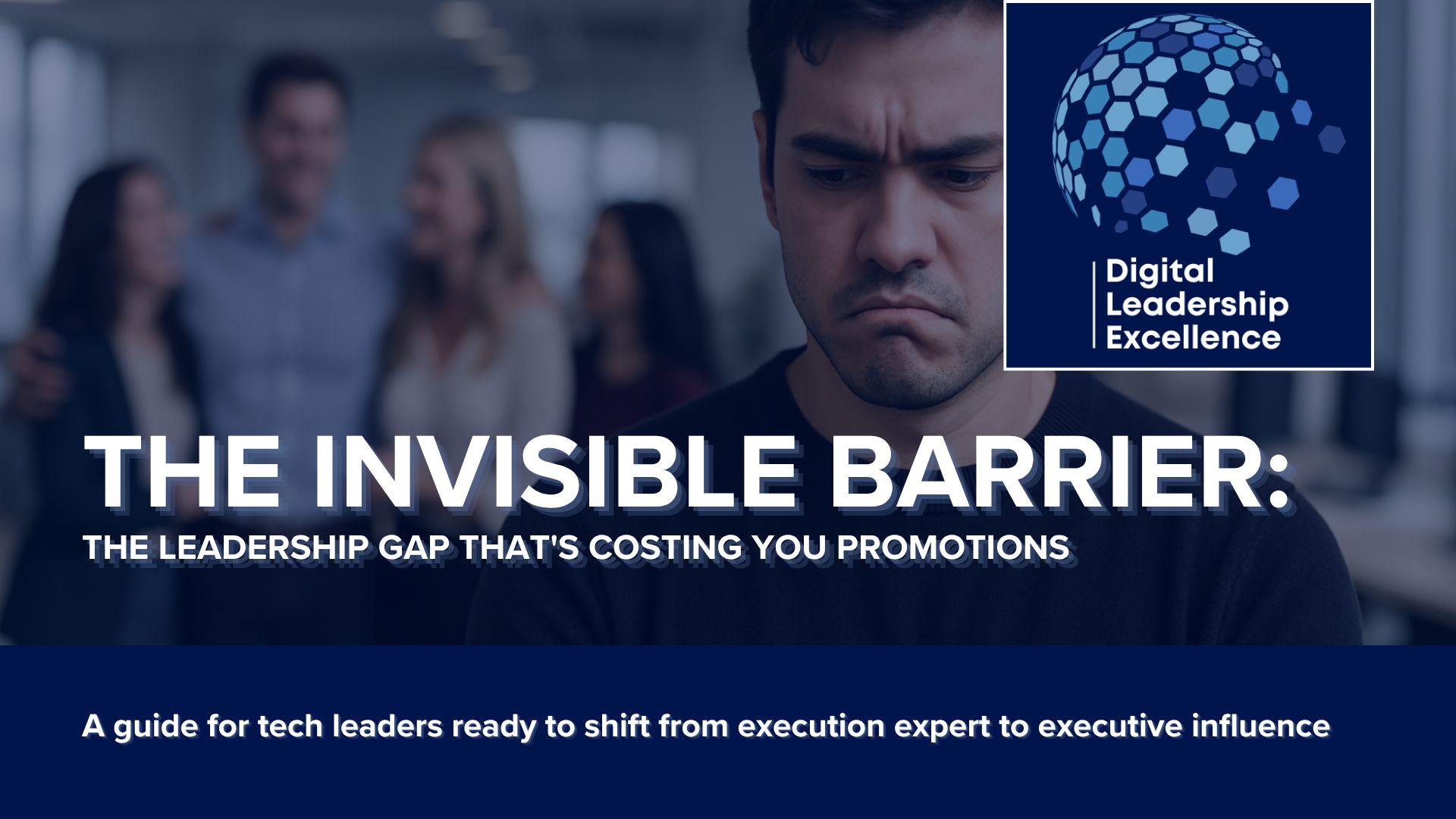 Digital Leadership Excellence

THE INVISIBLE BARRIER:

THE LEADERSHIP GAP THAT'S COSTING YOU PROMOTIONS

A guide for tech leaders ready to shift from execution expert to executive influence